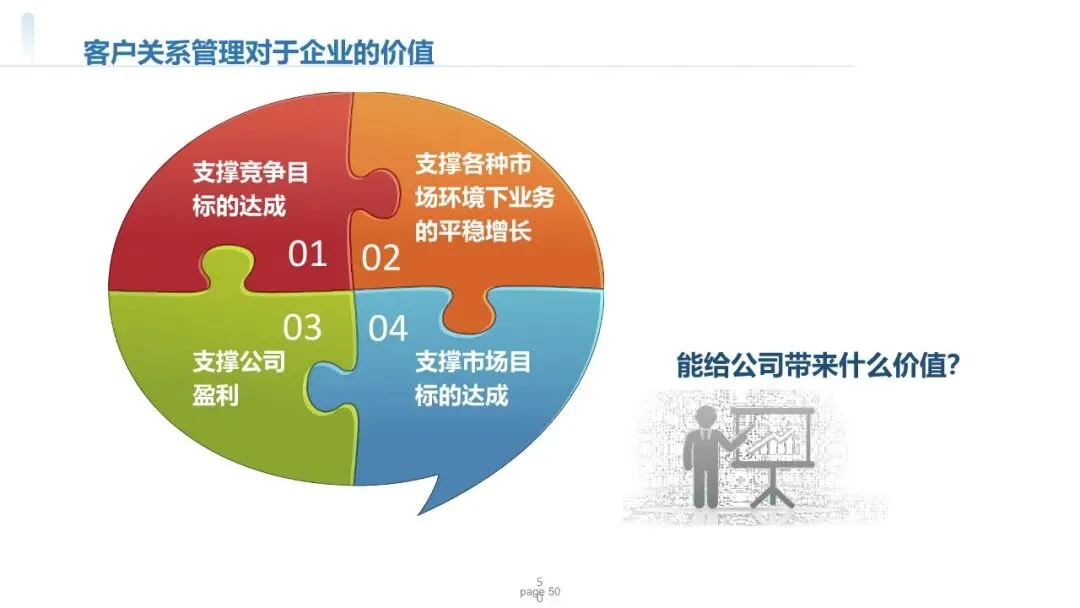 客户关系管理对于企业的价值

支撑竞争目标的达成

01

支撑各种市场环境下业务的平稳增长

02

03

支撑公司盈利

04

支撑市场目标的达成

能给公司带来什么价值?

5
page 50
0